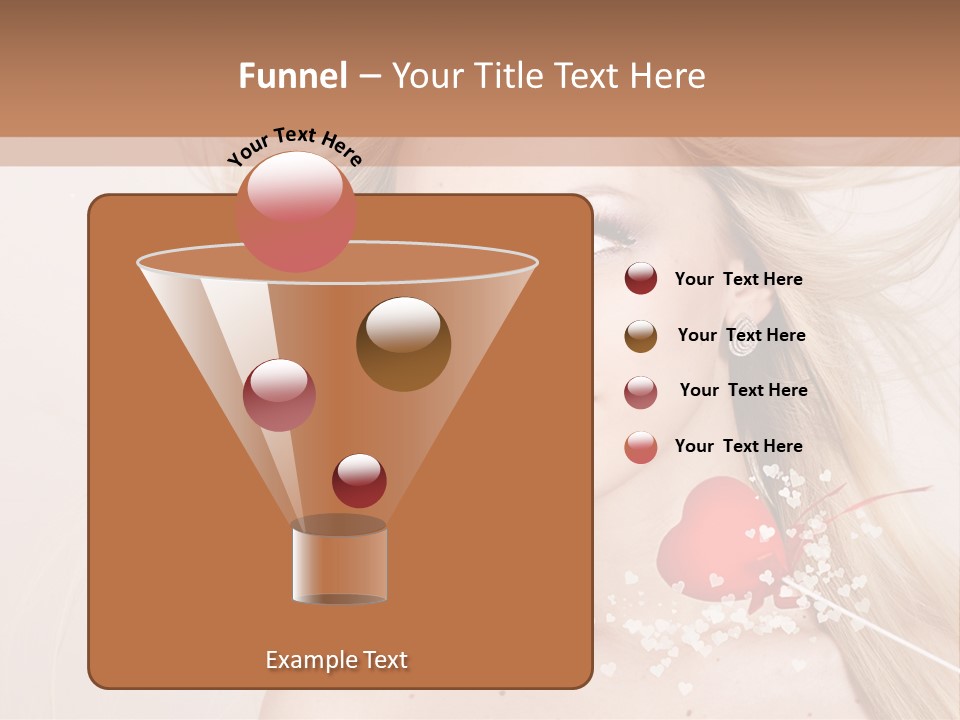 Funnel – Your Title Text Here

Your Text Here

Your Text Here

Your Text Here

Your Text Here

Your Text Here

Example Text